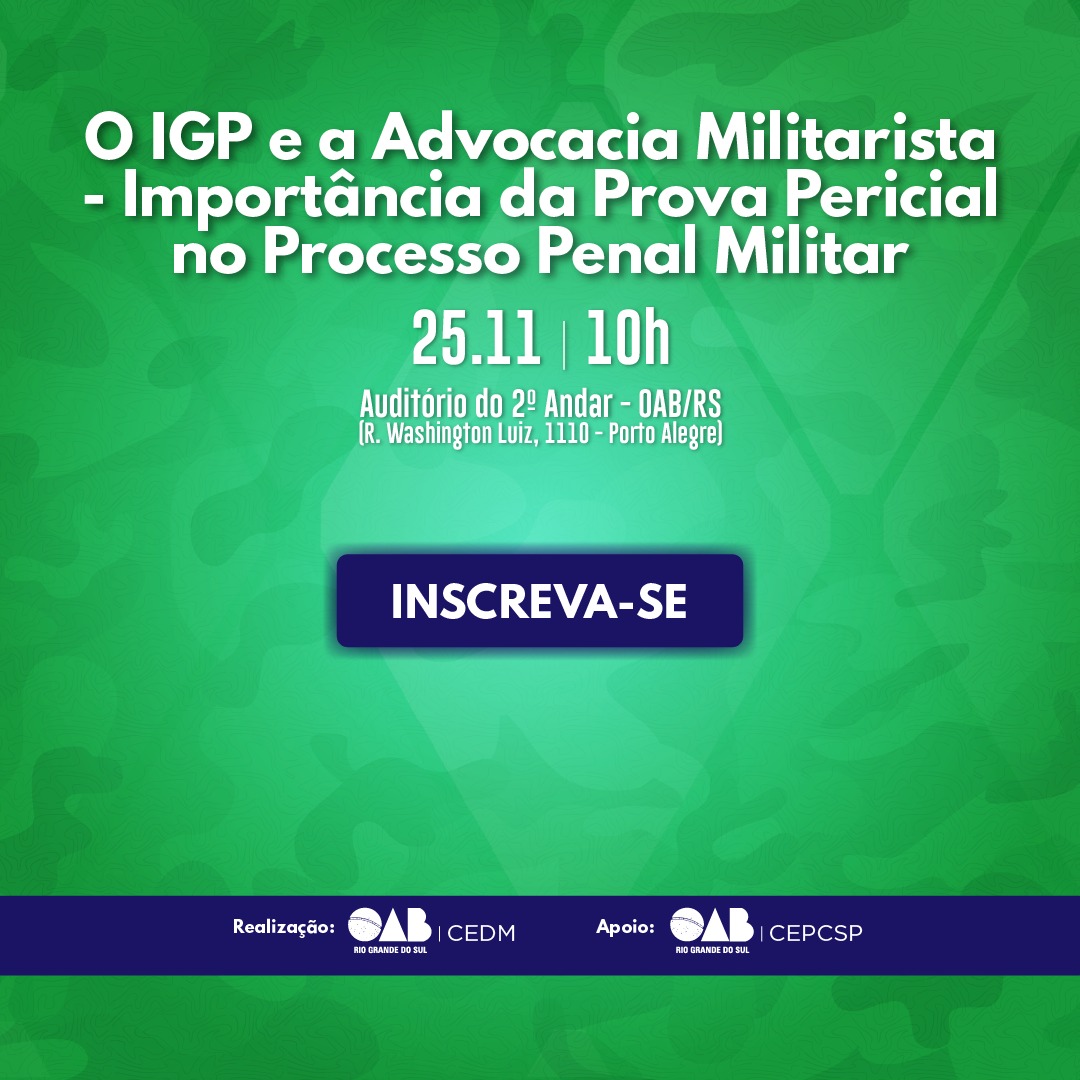 O IGP e a Advocacia Militarista - Importância da Prova Pericial no Processo Penal Militar

25.11 | 10h

Auditório do 2º Andar - OAB/RS
(R. Washington Luiz, 1110 - Porto Alegre)

INSCREVA-SE

Realização: OAB RIO GRANDE DO SUL | CEDM

Apoio: OAB RIO GRANDE DO SUL | CEPCSP